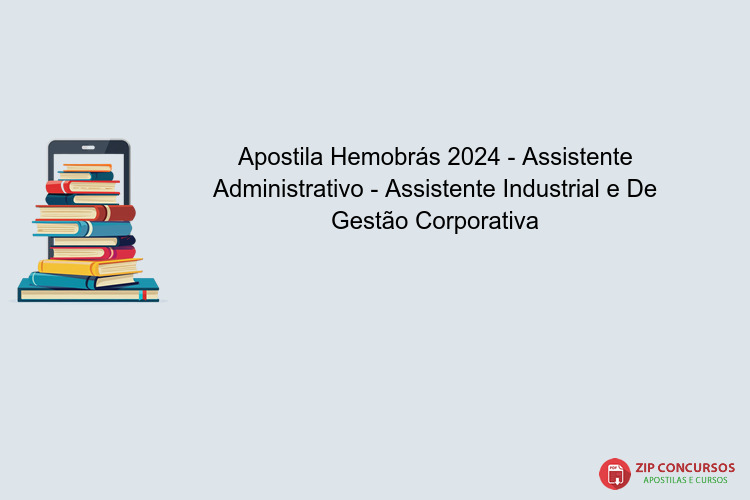 Apostila Hemobrás 2024 - Assistente Administrativo - Assistente Industrial e De Gestão Corporativa

PDF
ZIP CONCURSOS
APOSTILAS E CURSOS